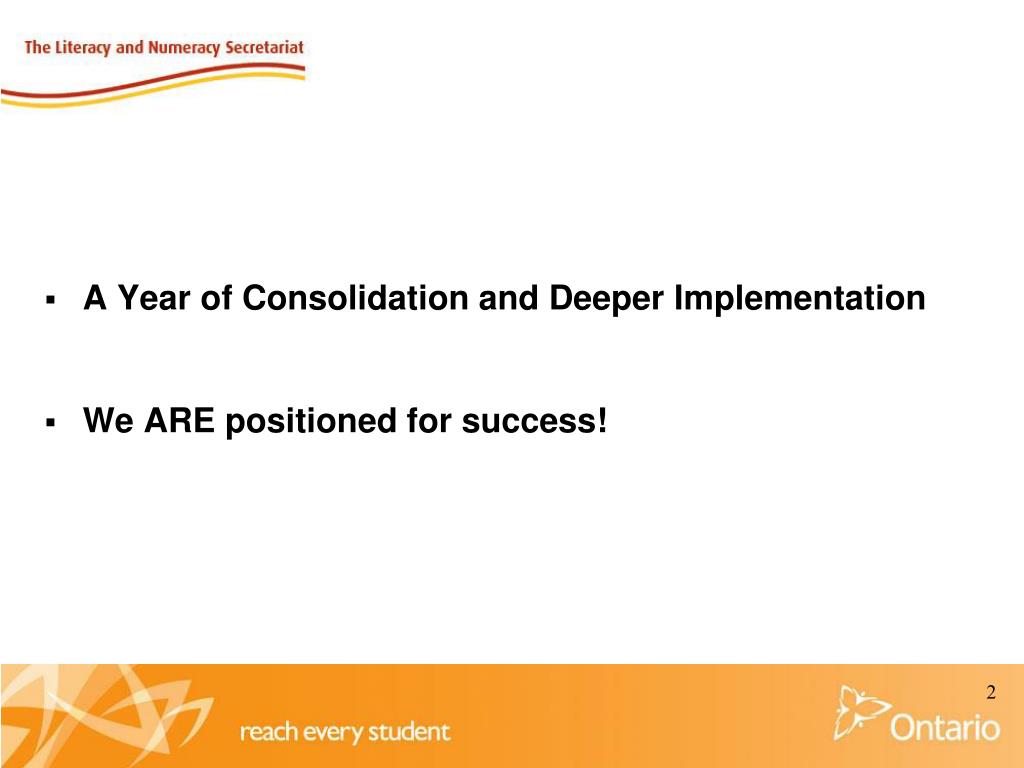 The Literacy and Numeracy Secretariat

▪ A Year of Consolidation and Deeper Implementation

▪ We ARE positioned for success!

2

reach every student

Ontario